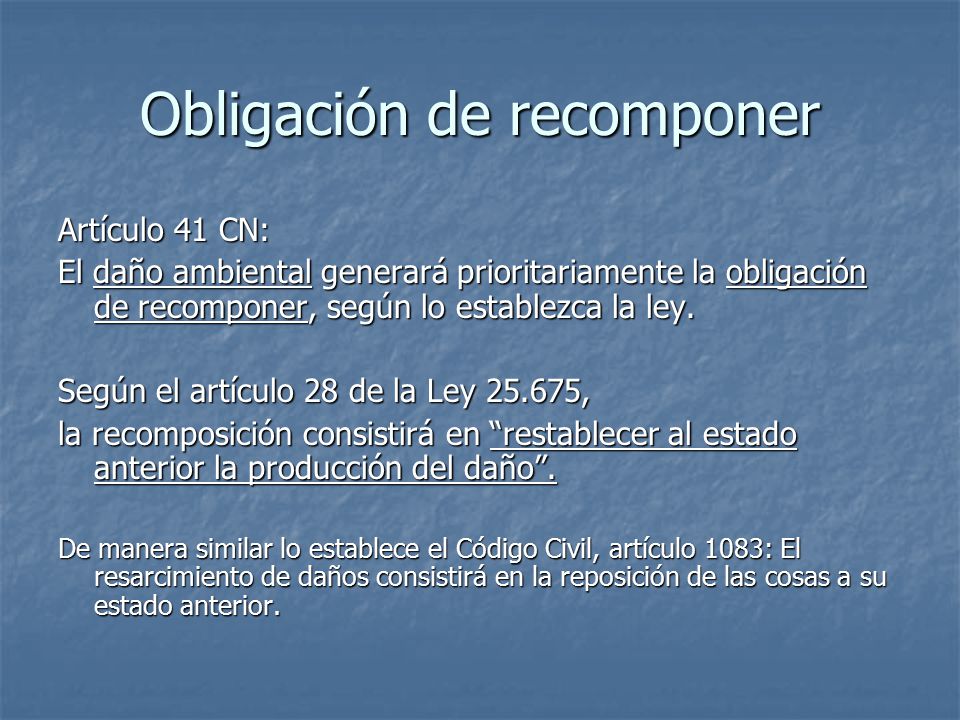 Obligación de recomponer

Artículo 41 CN:
El daño ambiental generará prioritariamente la obligación de recomponer, según lo establezca la ley.

Según el artículo 28 de la Ley 25.675,
la recomposición consistirá en “restablecer al estado anterior la producción del daño”.

De manera similar lo establece el Código Civil, artículo 1083: El resarcimiento de daños consistirá en la reposición de las cosas a su estado anterior.